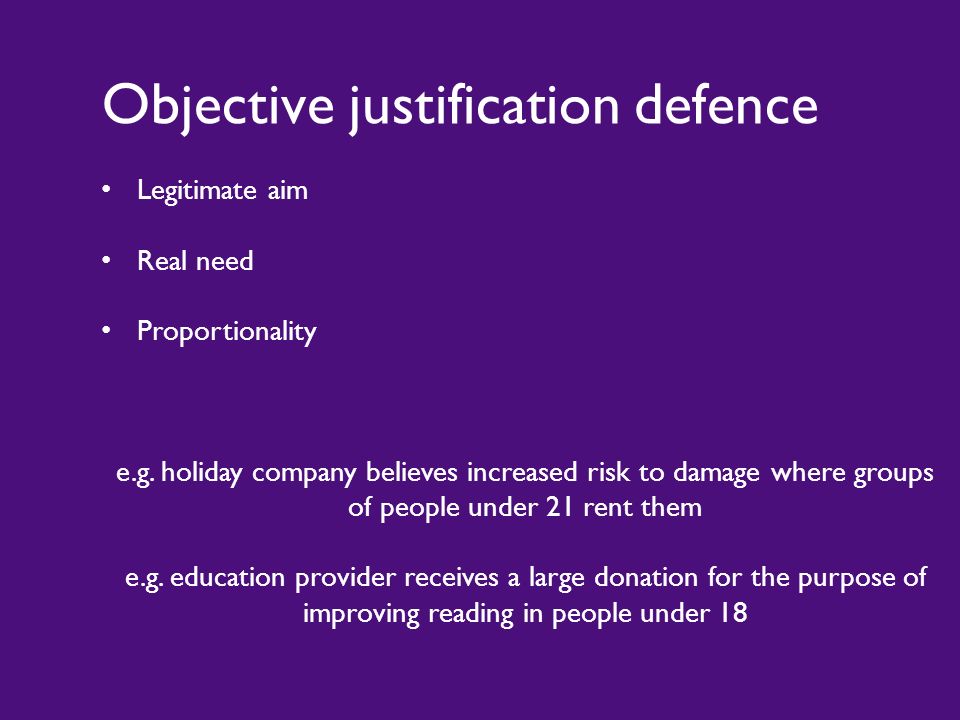 Objective justification defence

• Legitimate aim

• Real need

• Proportionality

e.g. holiday company believes increased risk to damage where groups of people under 21 rent them

e.g. education provider receives a large donation for the purpose of improving reading in people under 18